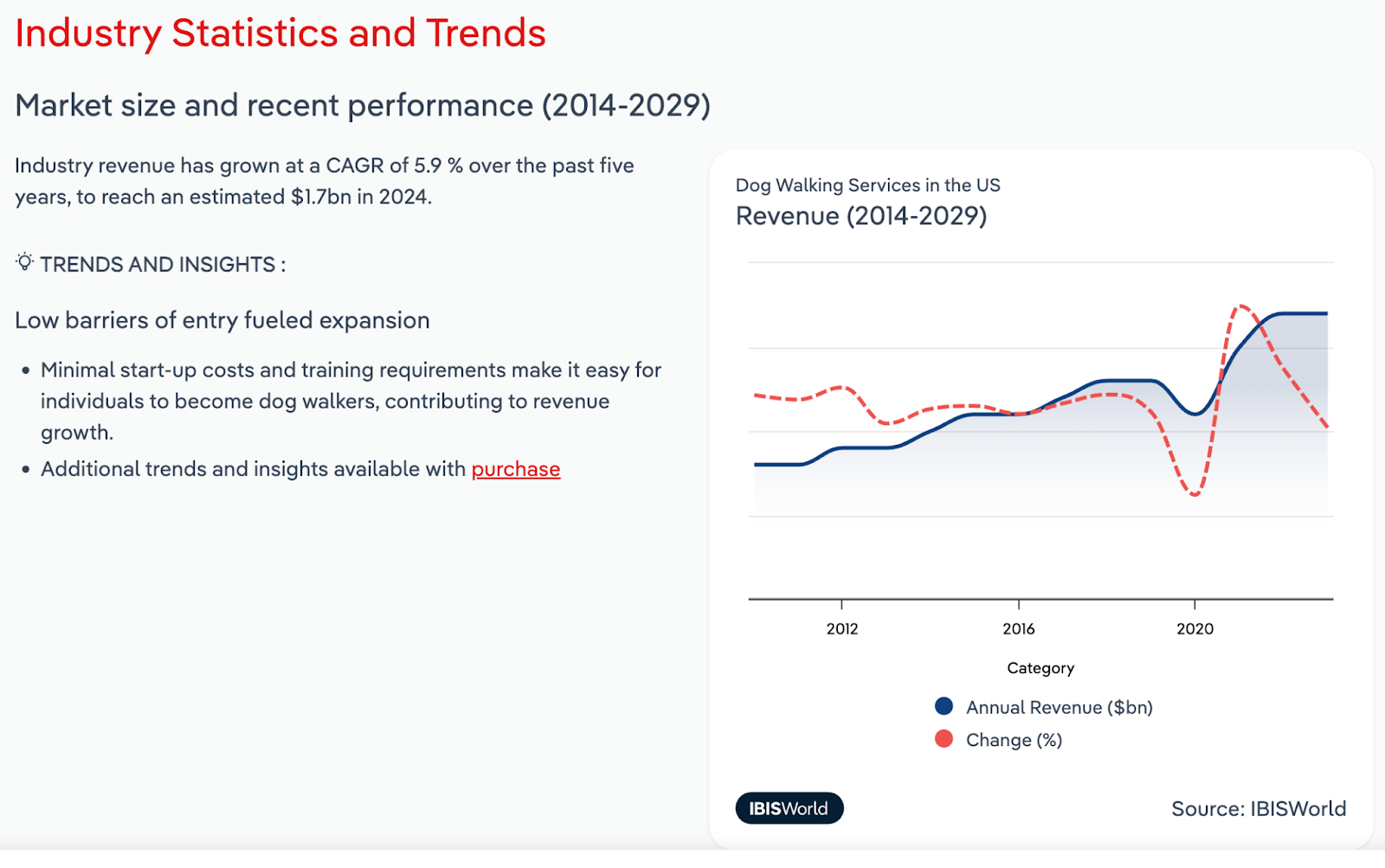 Industry Statistics and Trends

Market size and recent performance (2014-2029)

Industry revenue has grown at a CAGR of 5.9 % over the past five years, to reach an estimated $1.7bn in 2024.

TRENDS AND INSIGHTS :

Low barriers of entry fueled expansion

• Minimal start-up costs and training requirements make it easy for individuals to become dog walkers, contributing to revenue growth.
• Additional trends and insights available with purchase

Dog Walking Services in the US
Revenue (2014-2029)

2012
2016
2020

Category

Annual Revenue ($bn)
Change (%)

IBISWorld

Source: IBISWorld